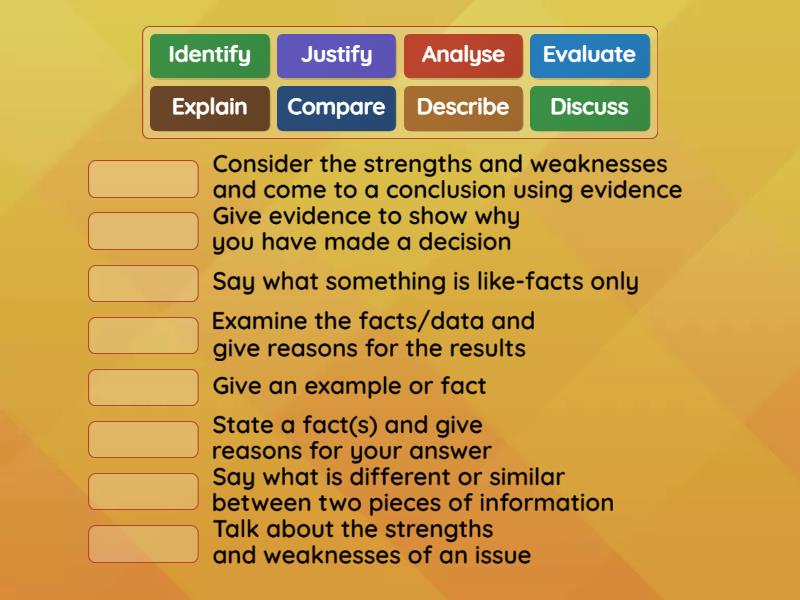 Identify
Justify
Analyse
Evaluate
Explain
Compare
Describe
Discuss

Consider the strengths and weaknesses and come to a conclusion using evidence

Give evidence to show why you have made a decision

Say what something is like-facts only

Examine the facts/data and give reasons for the results

Give an example or fact

State a fact(s) and give reasons for your answer

Say what is different or similar between two pieces of information

Talk about the strengths and weaknesses of an issue